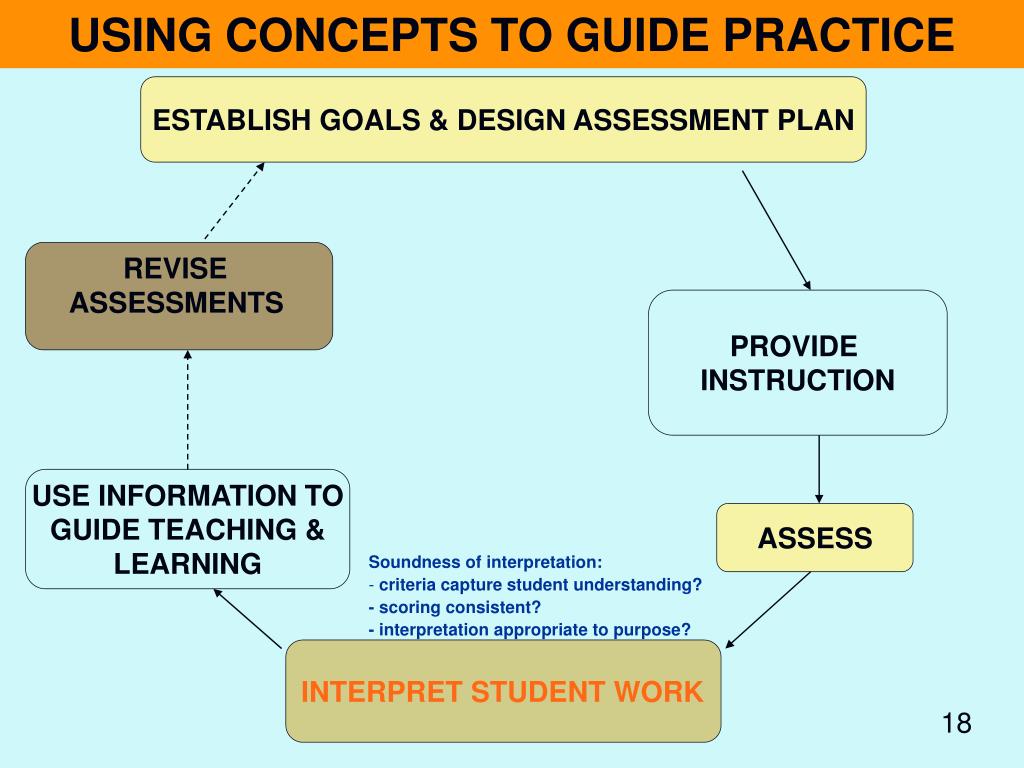 USING CONCEPTS TO GUIDE PRACTICE

ESTABLISH GOALS & DESIGN ASSESSMENT PLAN

REVISE ASSESSMENTS

PROVIDE INSTRUCTION

USE INFORMATION TO GUIDE TEACHING & LEARNING

ASSESS

Soundness of interpretation:
- criteria capture student understanding?
- scoring consistent?
- interpretation appropriate to purpose?

INTERPRET STUDENT WORK

18